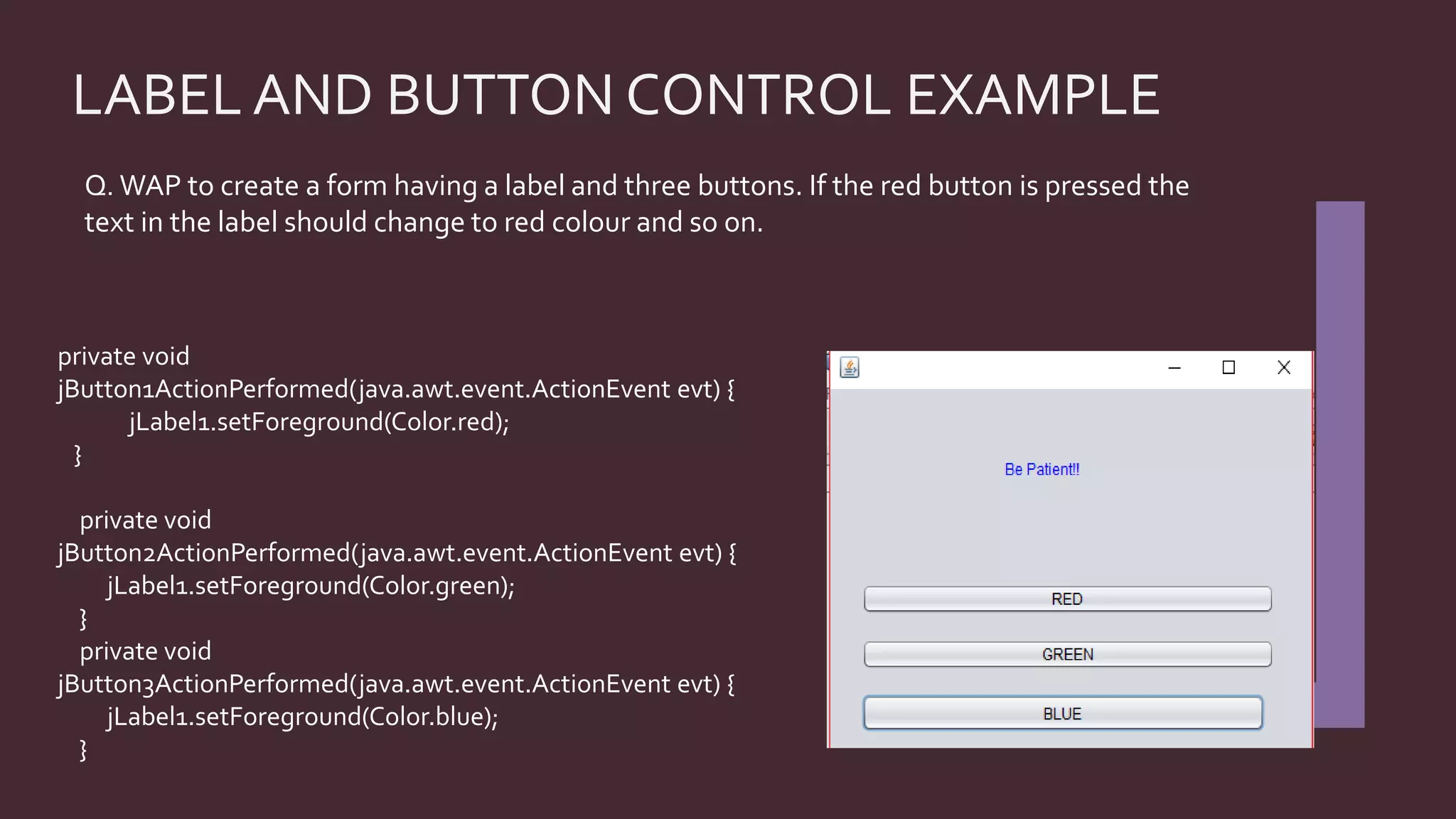 LABEL AND BUTTON CONTROL EXAMPLE

Q. WAP to create a form having a label and three buttons. If the red button is pressed the text in the label should change to red colour and so on.

private void
jButton1ActionPerformed(java.awt.event.ActionEvent evt) {
jLabel1.setForeground(Color.red);
}

private void
jButton2ActionPerformed(java.awt.event.ActionEvent evt) {
jLabel1.setForeground(Color.green);
}
private void
jButton3ActionPerformed(java.awt.event.ActionEvent evt) {
jLabel1.setForeground(Color.blue);
}

Be Patient!!

RED

GREEN

BLUE